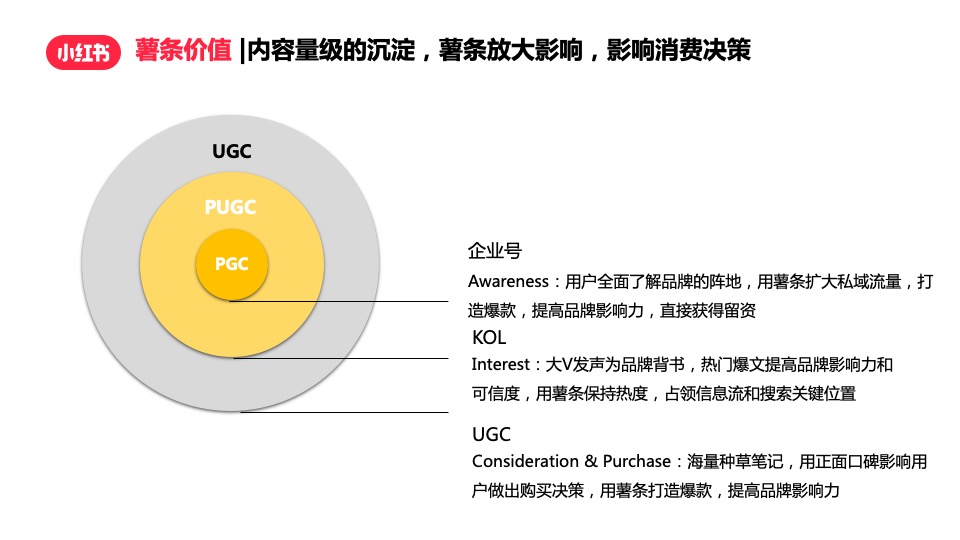 小红书 薯条价值 |内容量级的沉淀，薯条放大影响，影响消费决策

UGC
PUGC
PGC

企业号
Awareness：用户全面了解品牌的阵地，用薯条扩大私域流量，打造爆款，提高品牌影响力，直接获得留资

KOL
Interest：大V发声为品牌背书，热门爆文提高品牌影响力和可信度，用薯条保持热度，占领信息流和搜索关键位置

UGC
Consideration & Purchase：海量种草笔记，用正面口碑影响用户做出购买决策，用薯条打造爆款，提高品牌影响力